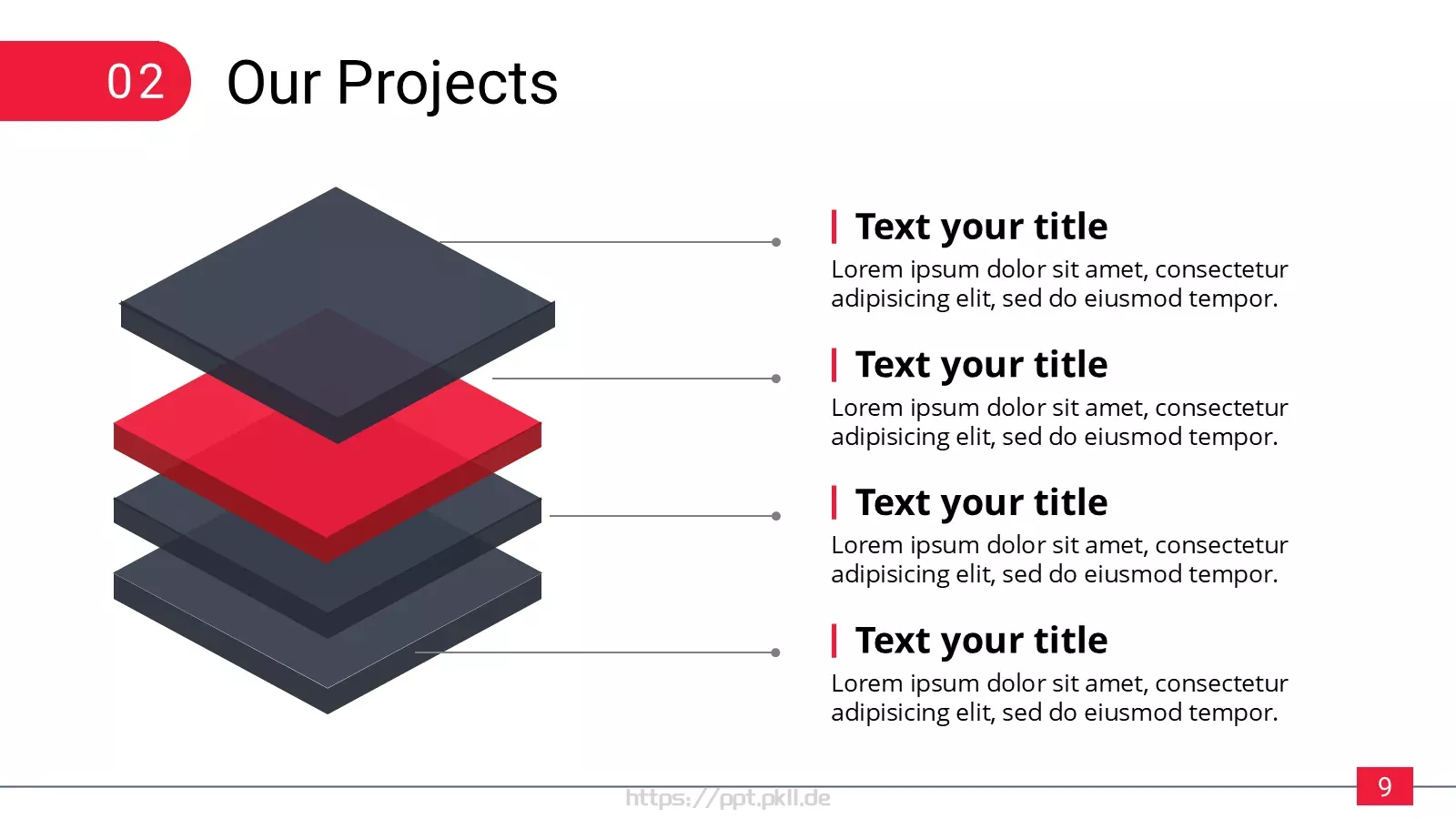 02

Our Projects

Text your title

Lorem ipsum dolor sit amet, consectetur adipisicing elit, sed do eiusmod tempor.

Text your title

Lorem ipsum dolor sit amet, consectetur adipisicing elit, sed do eiusmod tempor.

Text your title

Lorem ipsum dolor sit amet, consectetur adipisicing elit, sed do eiusmod tempor.

Text your title

Lorem ipsum dolor sit amet, consectetur adipisicing elit, sed do eiusmod tempor.

https://ppt.pkll.de

9